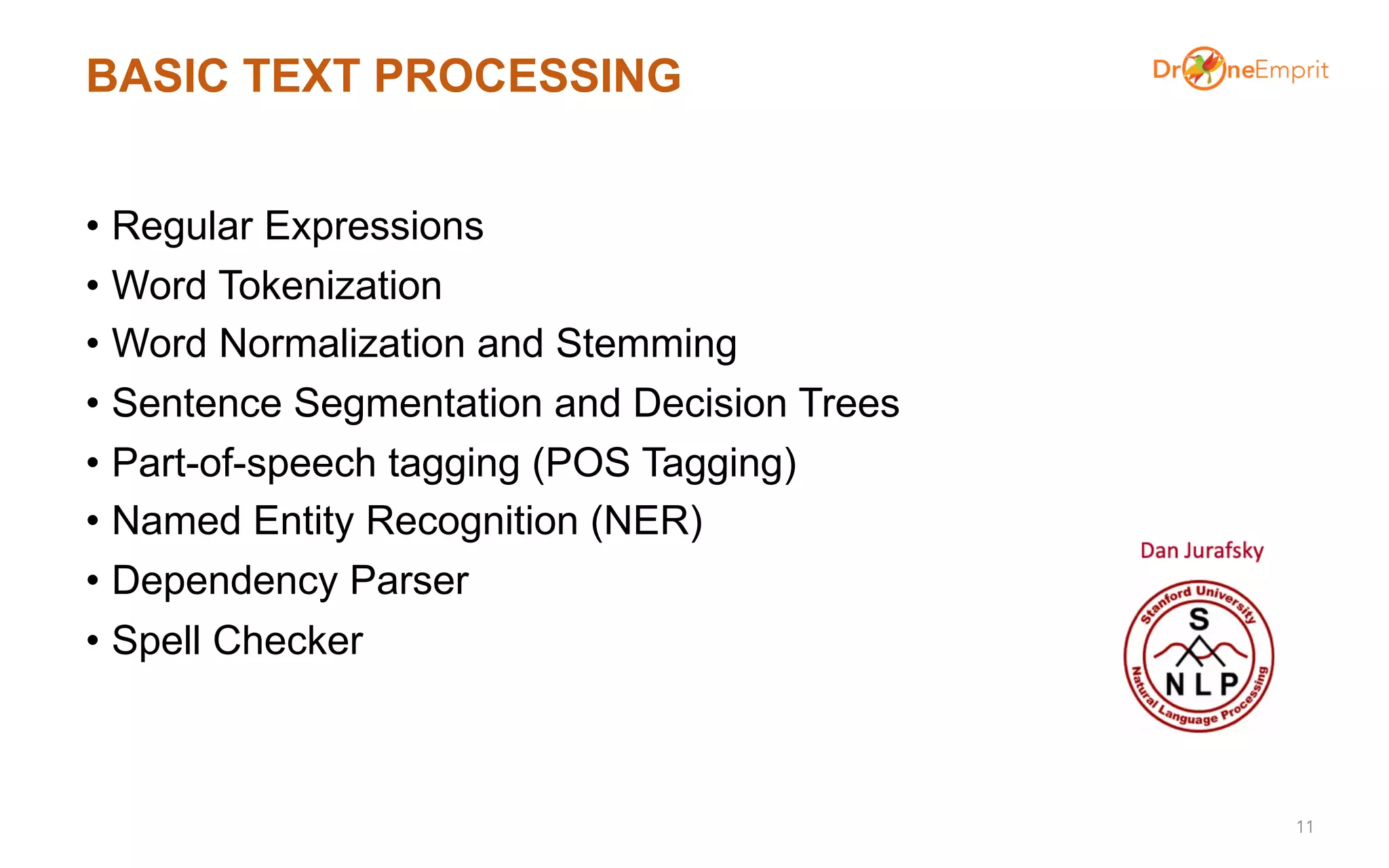 BASIC TEXT PROCESSING

DroneEmprit

• Regular Expressions
• Word Tokenization
• Word Normalization and Stemming
• Sentence Segmentation and Decision Trees
• Part-of-speech tagging (POS Tagging)
• Named Entity Recognition (NER)
• Dependency Parser
• Spell Checker

Dan Jurafsky

Stanford University
S
NLP
Natural Language Processing

11